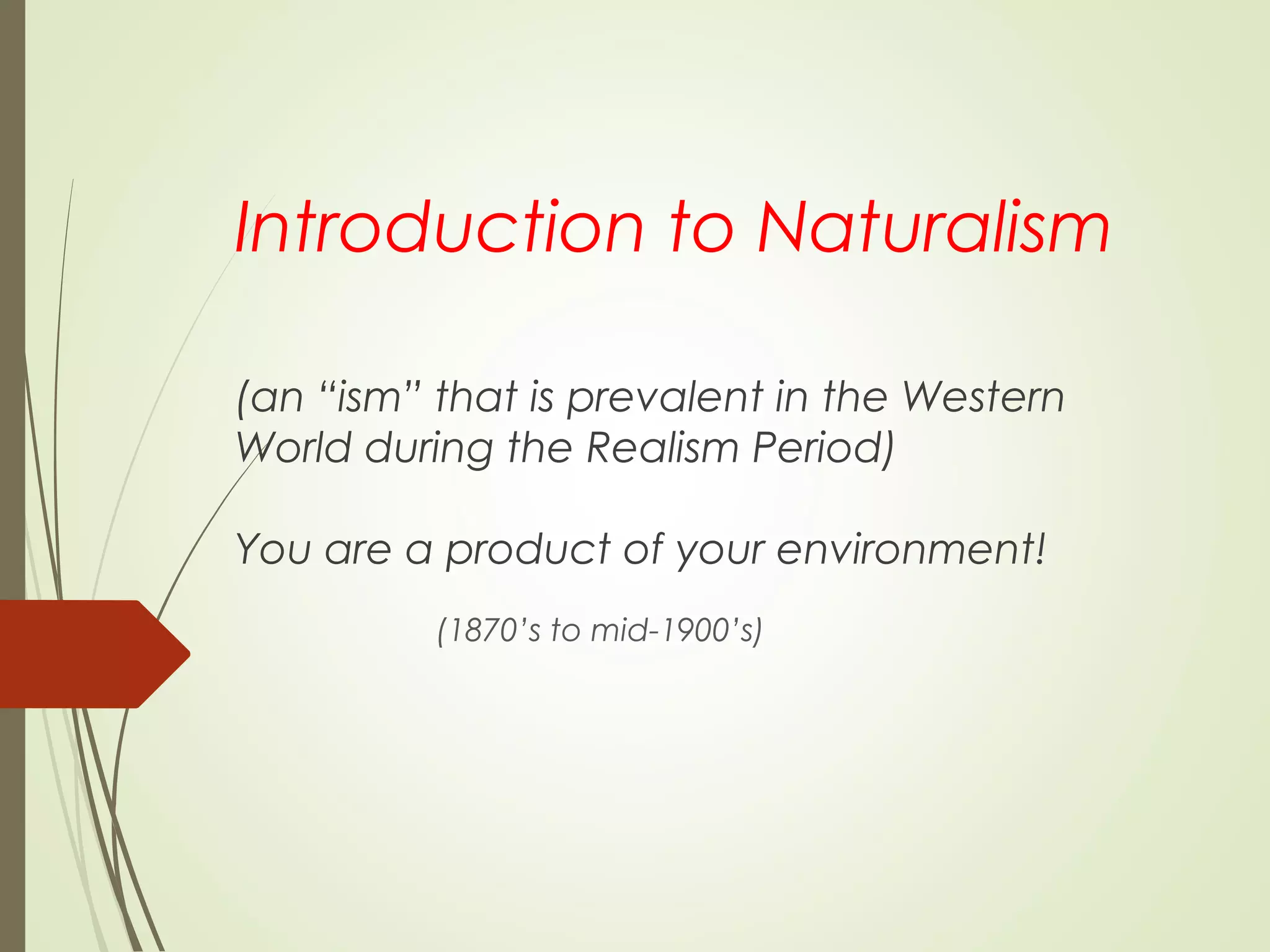 Introduction to Naturalism

(an “ism” that is prevalent in the Western World during the Realism Period)

You are a product of your environment!

(1870’s to mid-1900’s)